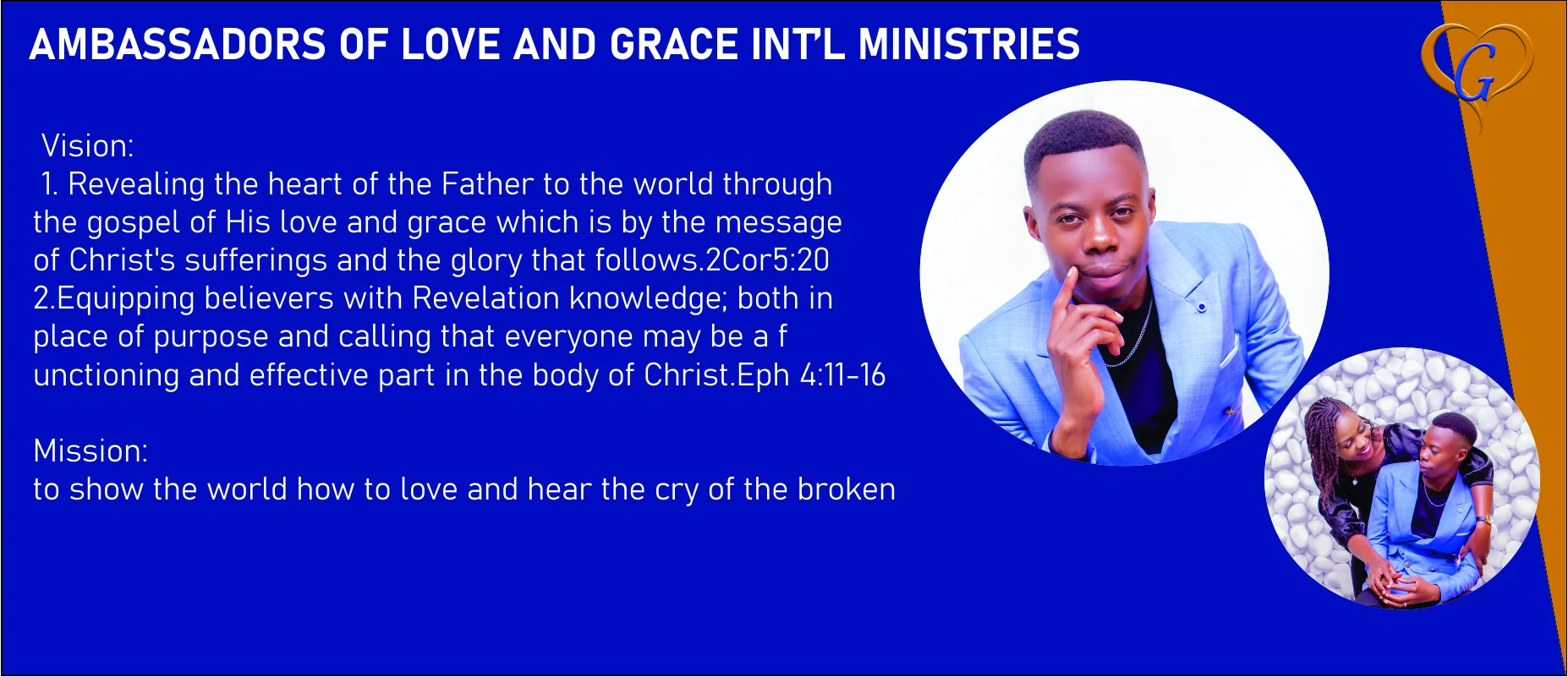 AMBASSADORS OF LOVE AND GRACE INT'L MINISTRIES

G

Vision:
1. Revealing the heart of the Father to the world through the gospel of His love and grace which is by the message of Christ's sufferings and the glory that follows.2Cor5:20
2.Equipping believers with Revelation knowledge; both in place of purpose and calling that everyone may be a f unctioning and effective part in the body of Christ.Eph 4:11-16

Mission:
to show the world how to love and hear the cry of the broken